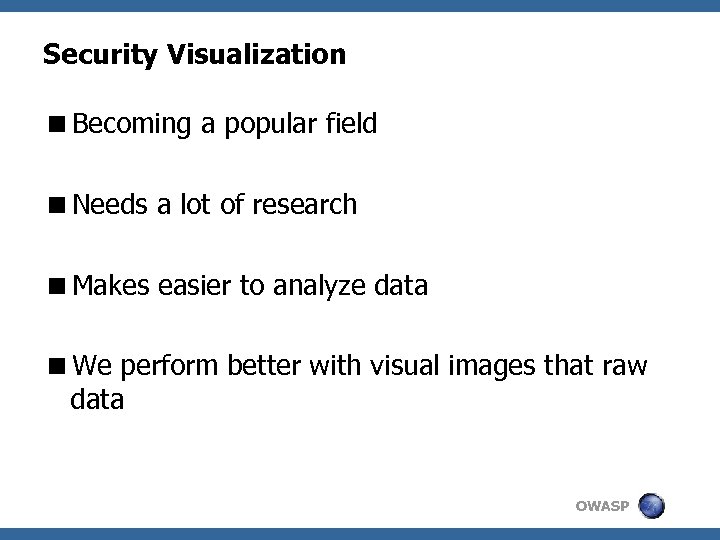 Security Visualization

■ Becoming a popular field

■ Needs a lot of research

■ Makes easier to analyze data

■ We perform better with visual images that raw data

OWASP